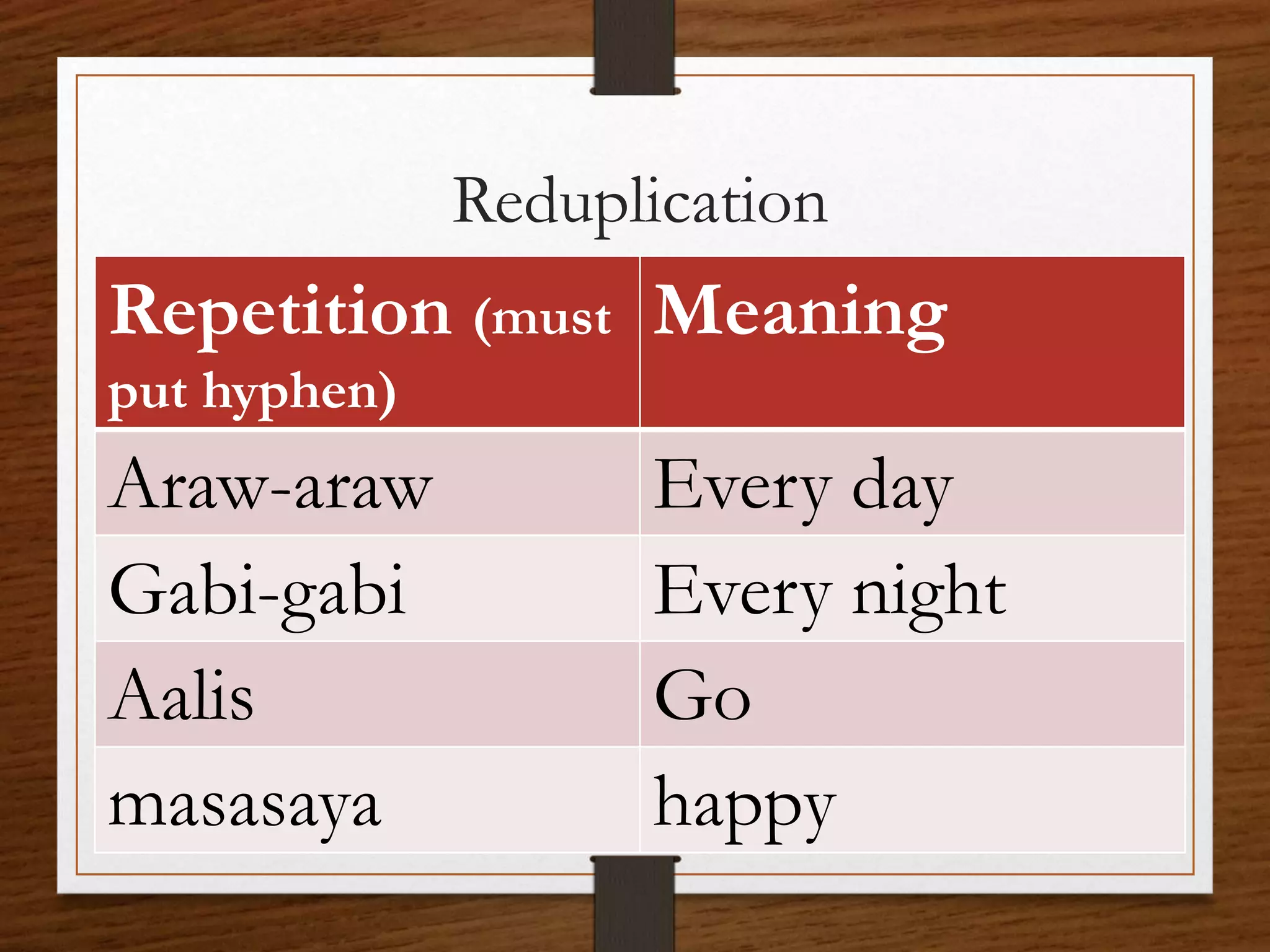 Reduplication

| Repetition (must put hyphen) | Meaning |
|---|---|
| Araw-araw | Every day |
| Gabi-gabi | Every night |
| Aalis | Go |
| masasaya | happy |